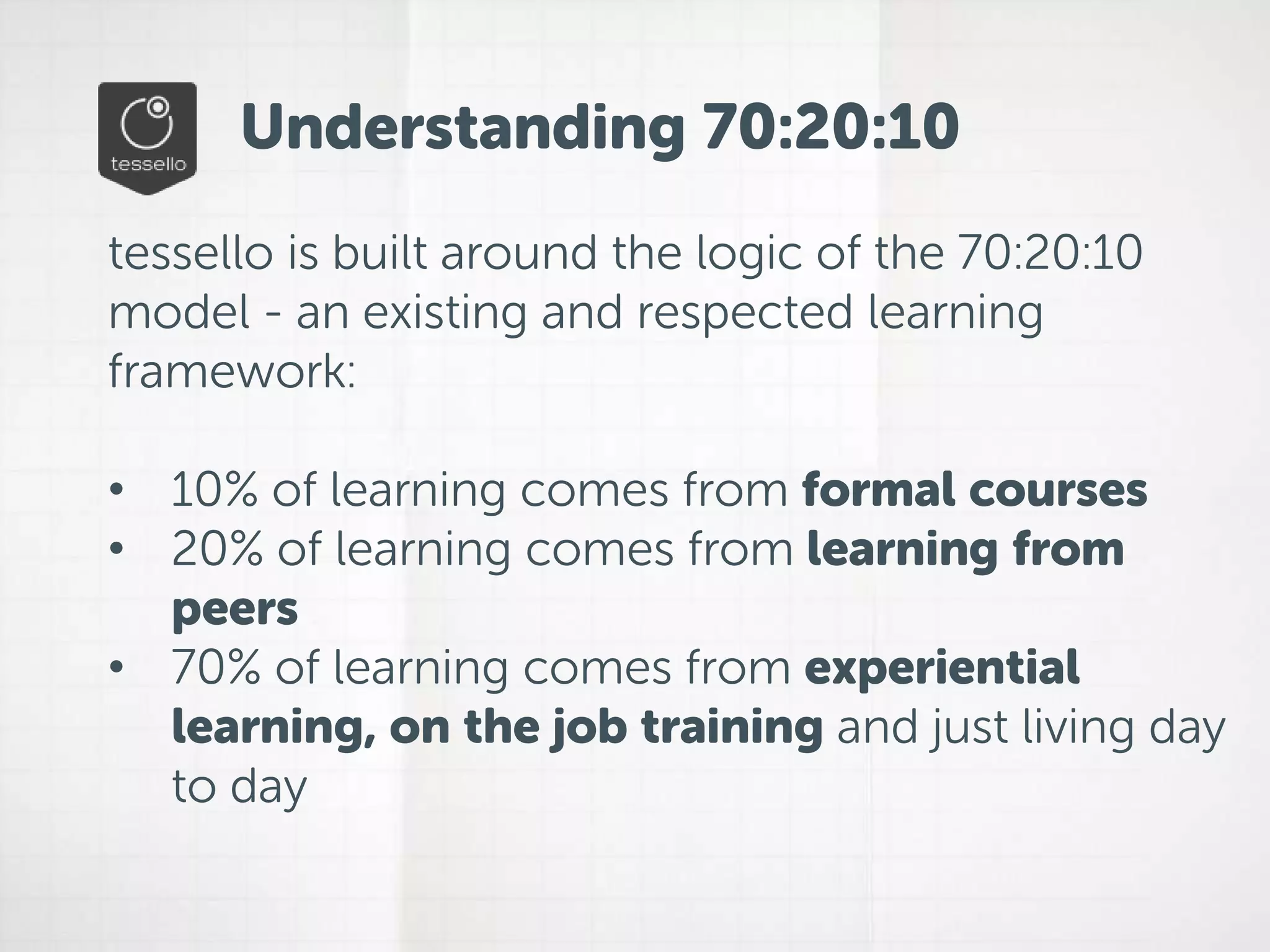 tessello

Understanding 70:20:10

tessello is built around the logic of the 70:20:10 model - an existing and respected learning framework:

• 10% of learning comes from formal courses
• 20% of learning comes from learning from peers
• 70% of learning comes from experiential learning, on the job training and just living day to day